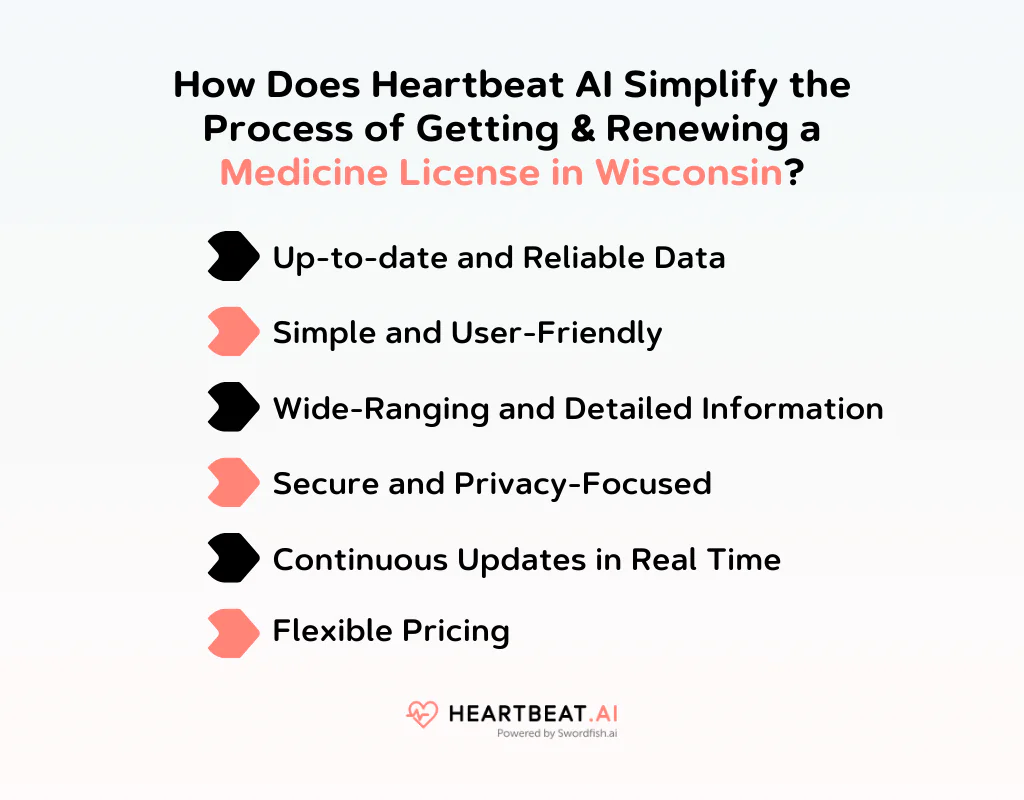 How Does Heartbeat AI Simplify the Process of Getting & Renewing a Medicine License in Wisconsin?

Up-to-date and Reliable Data

Simple and User-Friendly

Wide-Ranging and Detailed Information

Secure and Privacy-Focused

Continuous Updates in Real Time

Flexible Pricing

HEARTBEAT.AI
Powered by Swordfish.ai